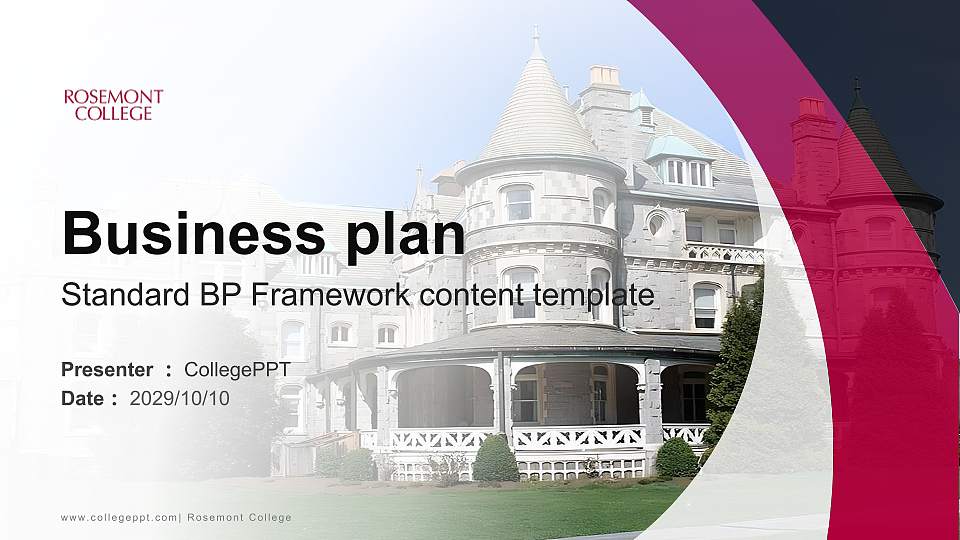 ROSEMONT COLLEGE

Business plan

Standard BP Framework content template

Presenter : CollegePPT

Date : 2029/10/10

www.collegeppt.com| Rosemont College